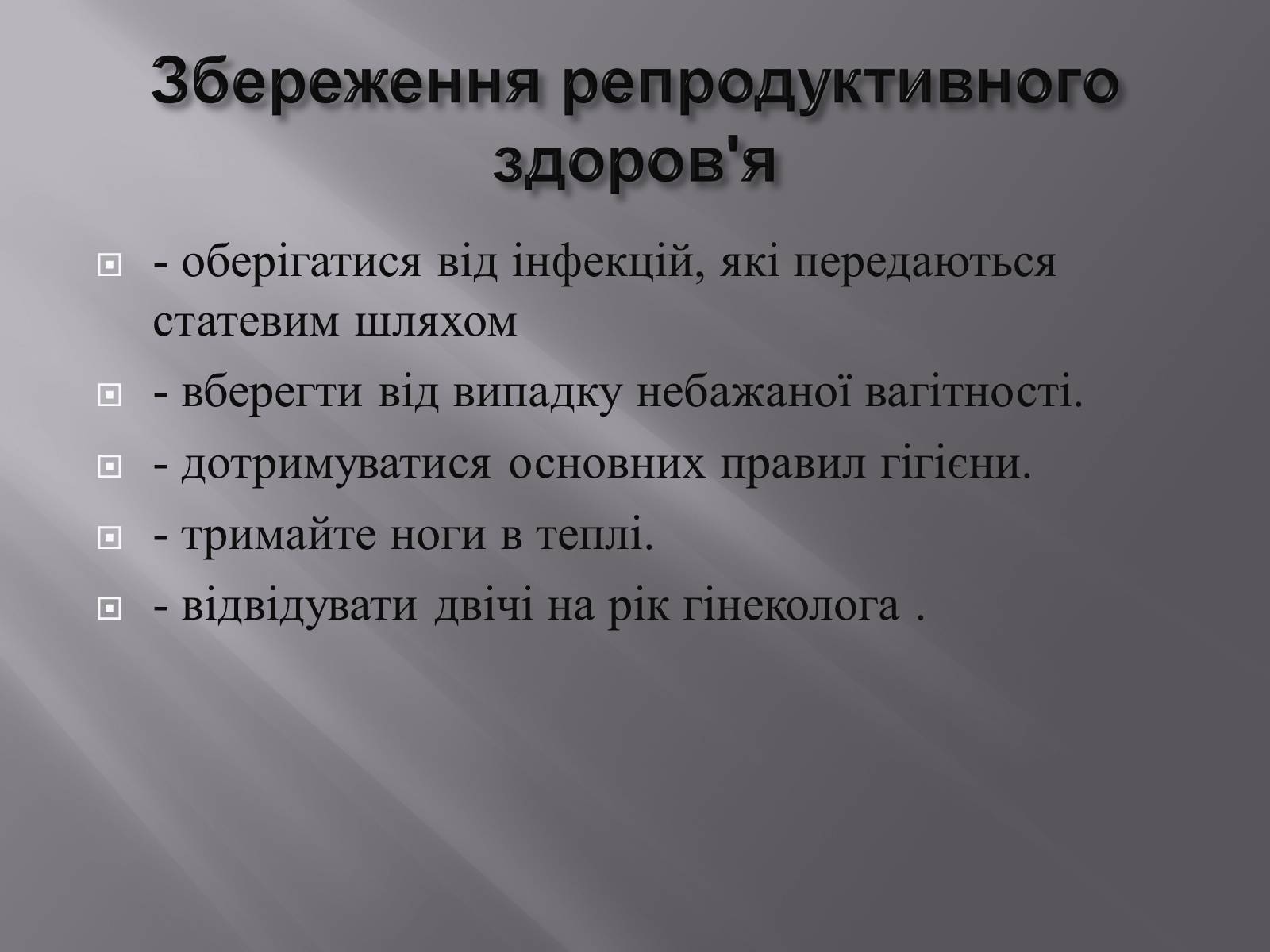 Збереження репродуктивного здоров'я

- оберігатися від інфекцій, які передаються статевим шляхом
- вберегти від випадку небажаної вагітності.
- дотримуватися основних правил гігієни.
- тримайте ноги в теплі.
- відвідувати двічі на рік гінеколога .